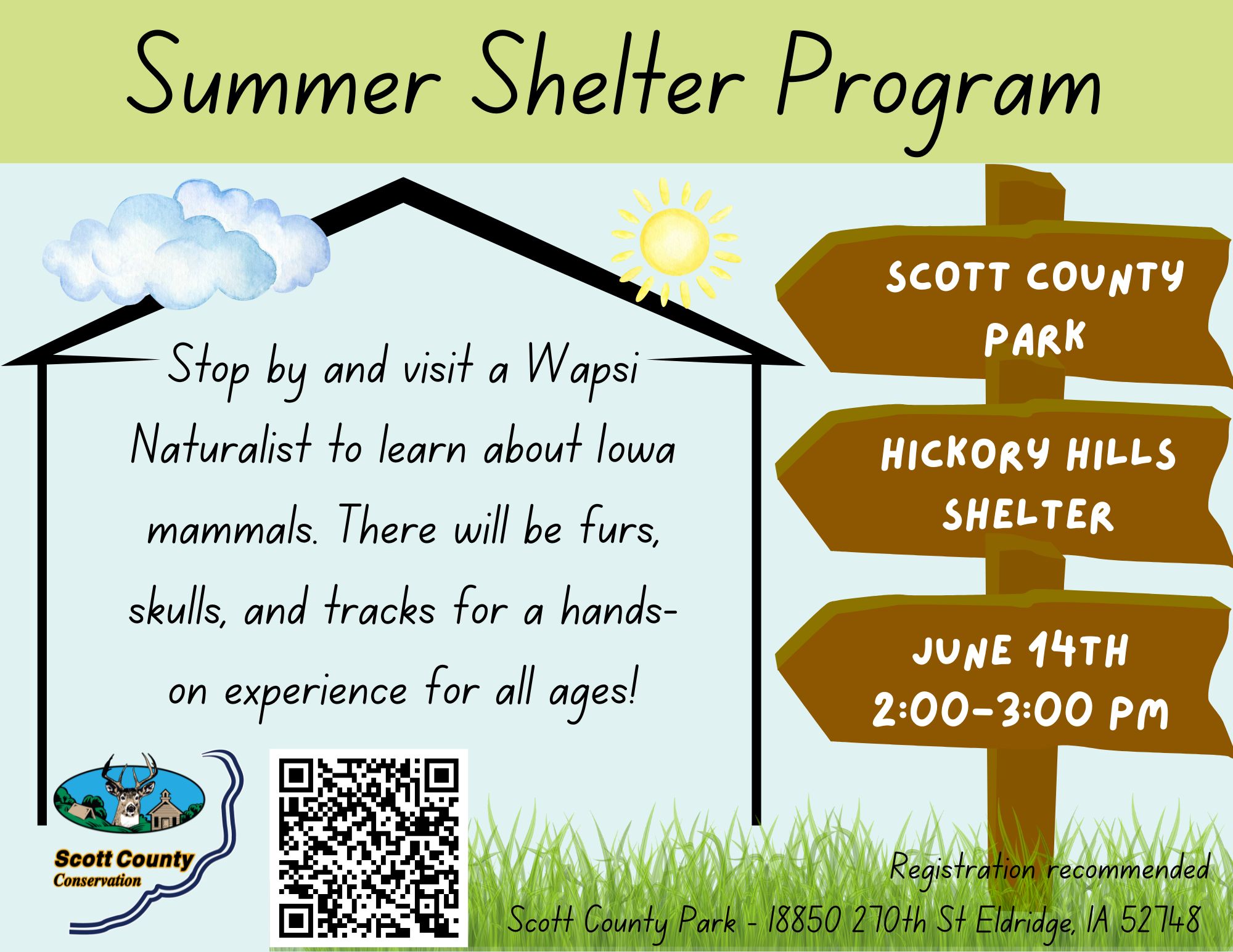 Summer Shelter Program

Stop by and visit a Wapsi Naturalist to learn about Iowa mammals. There will be furs, skulls, and tracks for a hands-on experience for all ages!

SCOTT COUNTY PARK

HICKORY HILLS SHELTER

JUNE 14TH
2:00-3:00 PM

Scott County Conservation

Registration recommended

Scott County Park - 18850 270th St Eldridge, IA 52748